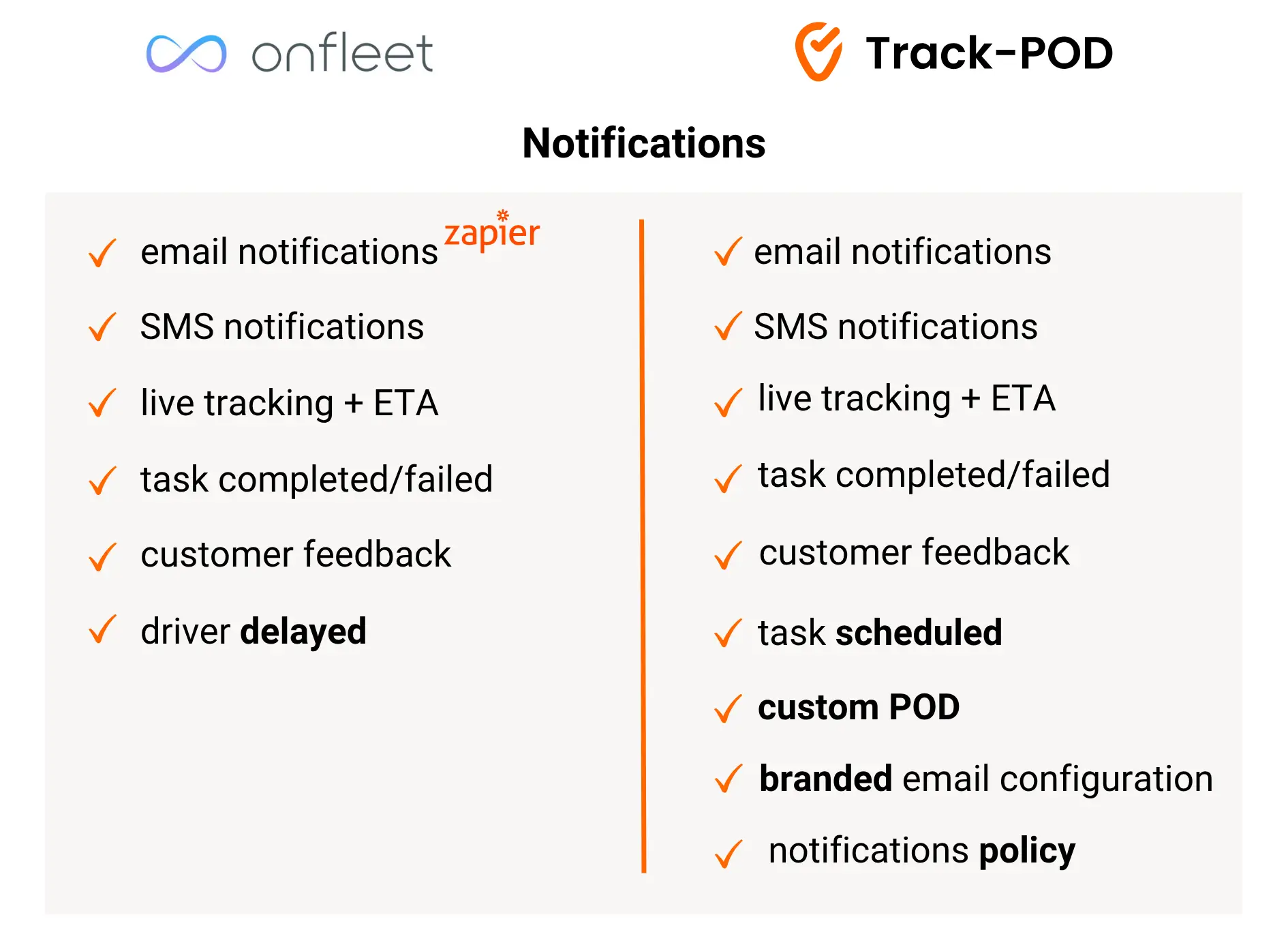 onfleet

Track-POD

Notifications

✓ email notifications zapier

✓ SMS notifications

✓ live tracking + ETA

✓ task completed/failed

✓ customer feedback

✓ driver delayed

✓ email notifications

✓ SMS notifications

✓ live tracking + ETA

✓ task completed/failed

✓ customer feedback

✓ task scheduled

✓ custom POD

✓ branded email configuration

✓ notifications policy